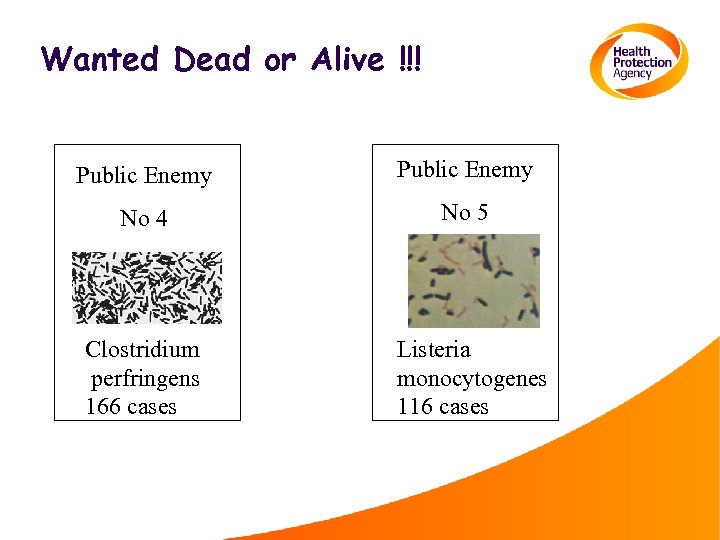 Wanted Dead or Alive !!!

Health Protection Agency

Public Enemy

No 4

Clostridium perfringens
166 cases

Public Enemy

No 5

Listeria monocytogenes
116 cases